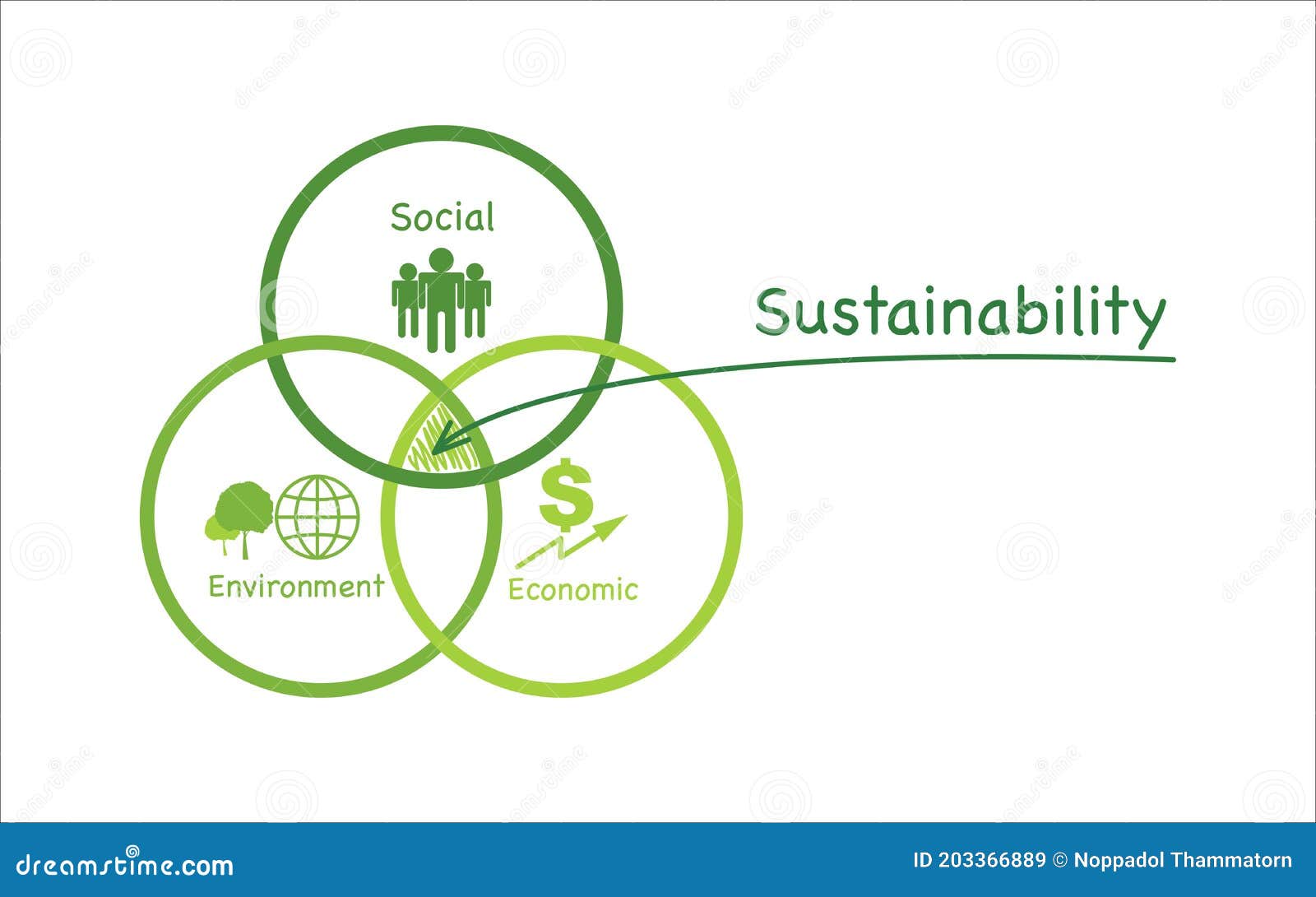 Social

Sustainability

$

Environment

Economic

dreamstime.com

ID 203366889 © Noppadol Thammatorn